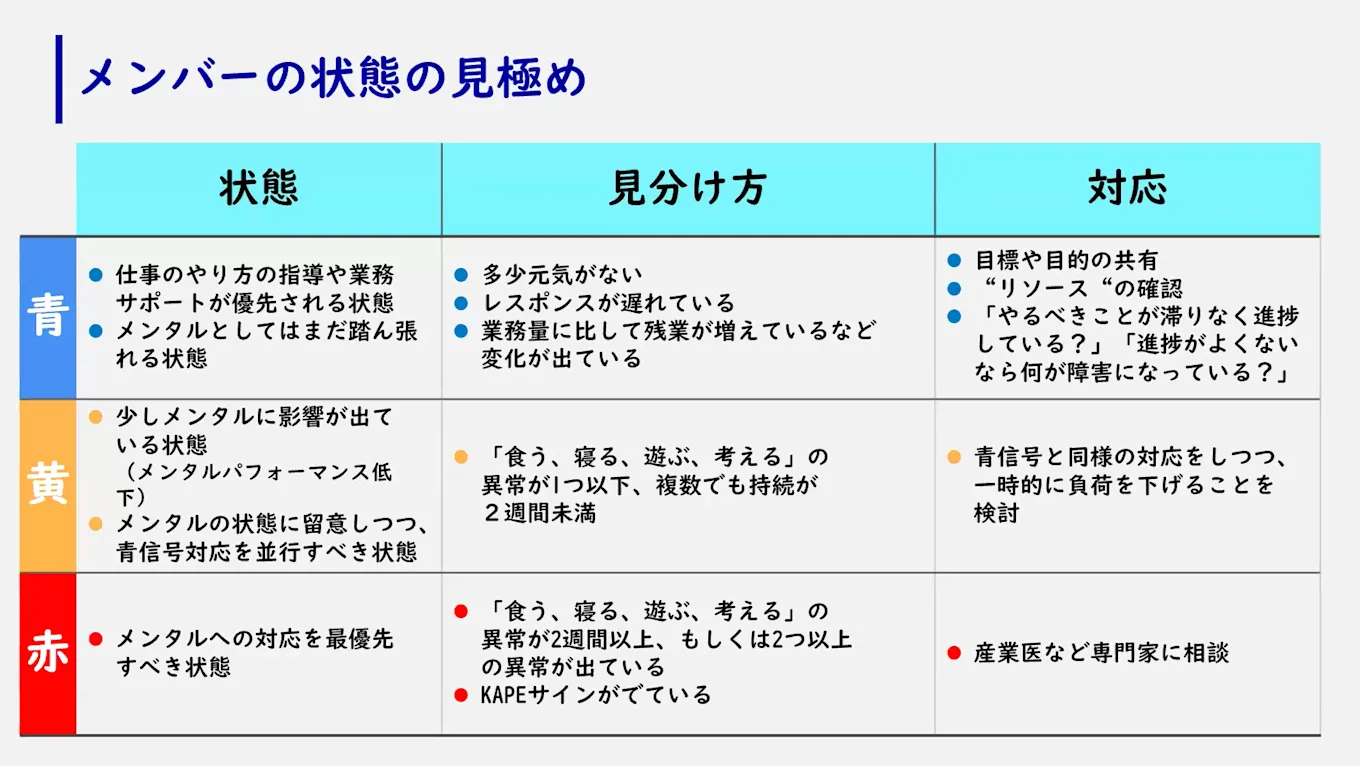 メンバーの状態の見極め

| | 状態 | 見分け方 | 対応 |
|---|---|---|---|
| 青 | ● 仕事のやり方の指導や業務サポートが優先される状態 ● メンタルとしてはまだ踏ん張れる状態 | ● 多少元気がない ● レスポンスが遅れている ● 業務量に比して残業が増えているなど変化が出ている | ● 目標や目的の共有 ● “リソース“の確認 ● 「やるべきことが滞りなく進捗している？」「進捗がよくないなら何が障害になっている？」 |
| 黄 | ● 少しメンタルに影響が出ている状態（メンタルパフォーマンス低下） ● メンタルの状態に留意しつつ、青信号対応を並行すべき状態 | ● 「食う、寝る、遊ぶ、考える」の異常が1つ以下、複数でも持続が２週間未満 | ● 青信号と同様の対応をしつつ、一時的に負荷を下げることを検討 |
| 赤 | ● メンタルへの対応を最優先すべき状態 | ● 「食う、寝る、遊ぶ、考える」の異常が2週間以上、もしくは2つ以上の異常が出ている ● KAPEサインがでている | ● 産業医など専門家に相談 |